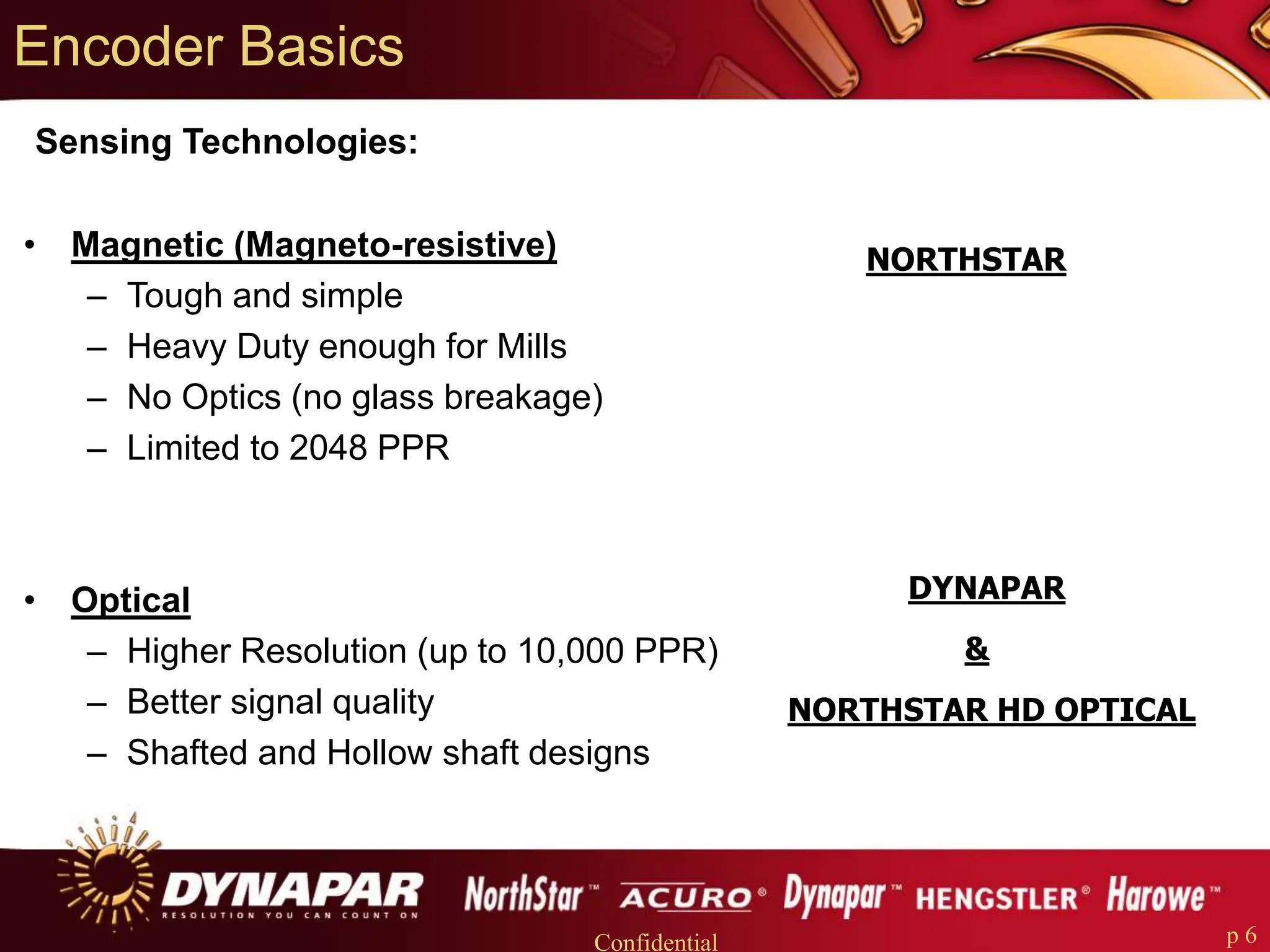 Encoder Basics

Sensing Technologies:

• Magnetic (Magneto-resistive)
– Tough and simple
– Heavy Duty enough for Mills
– No Optics (no glass breakage)
– Limited to 2048 PPR

NORTHSTAR

• Optical
– Higher Resolution (up to 10,000 PPR)
– Better signal quality
– Shafted and Hollow shaft designs

DYNAPAR
&
NORTHSTAR HD OPTICAL

DYNAPAR
RESOLUTION YOU CAN COUNT ON

NorthStar™ ACURO® Dynapar™ HENGSTLER® Harowe™

Confidential

p 6